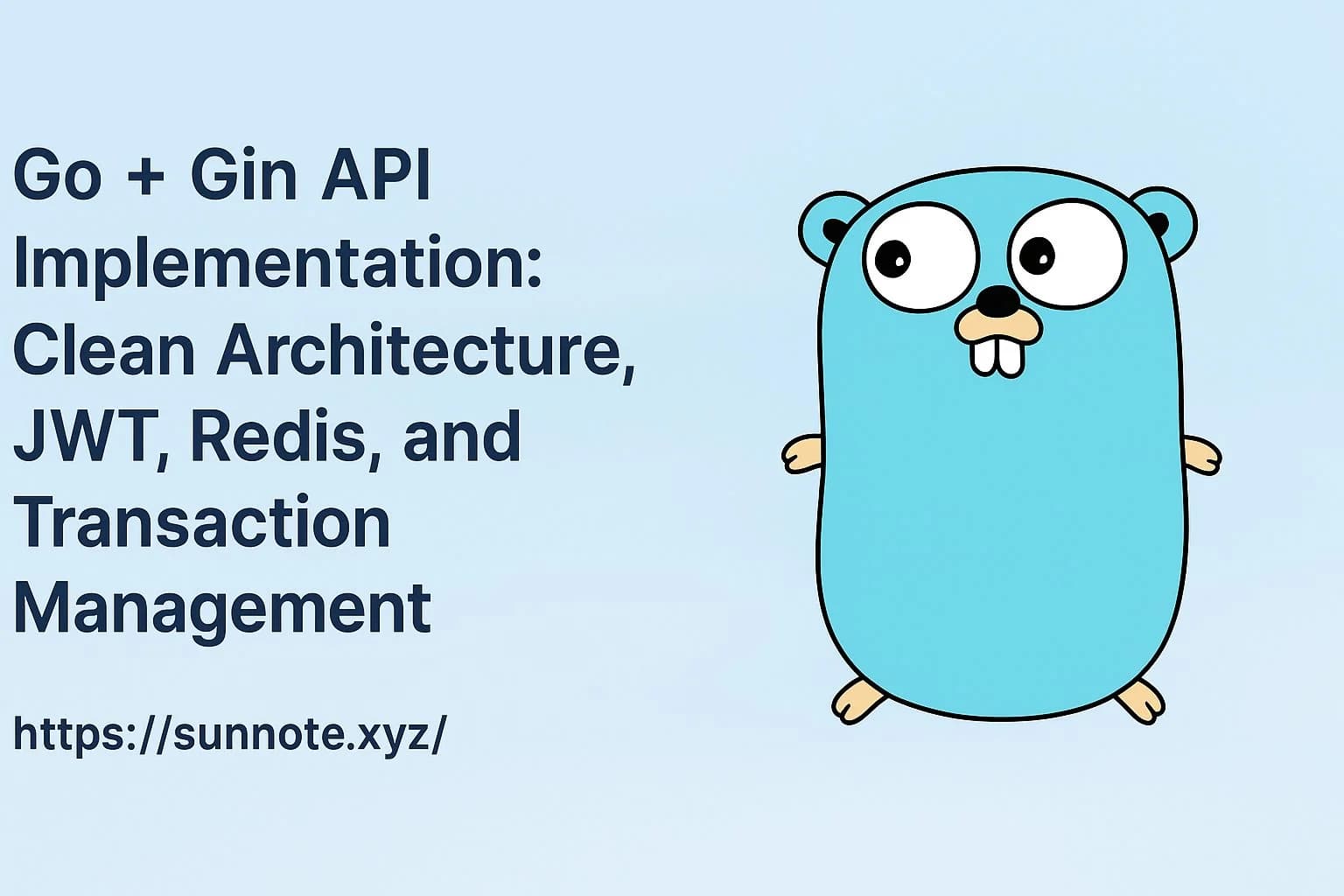 Go + Gin API Implementation: Clean Architecture, JWT, Redis, and Transaction Management

https://sunnote.xyz/